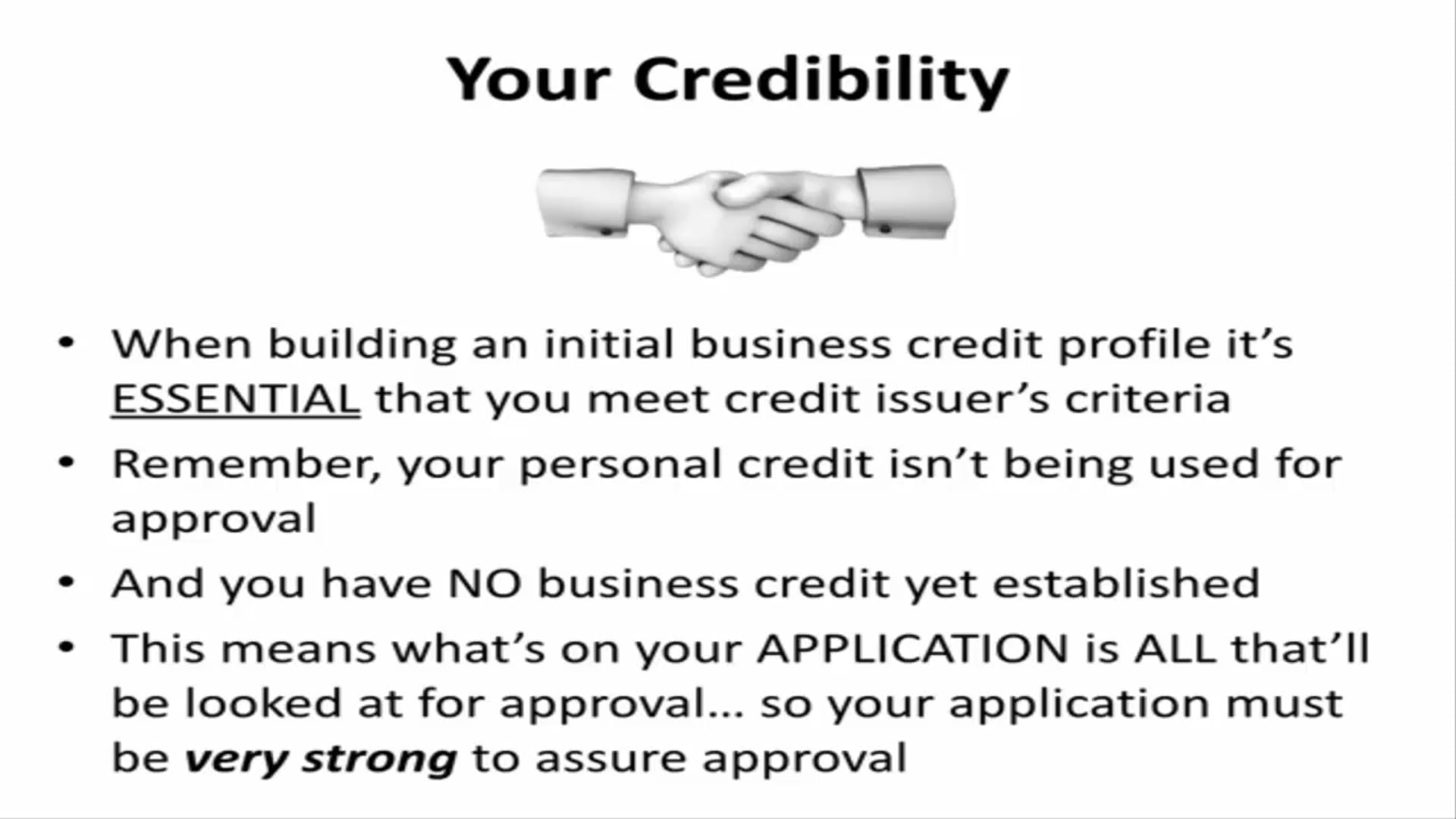 Your Credibility

• When building an initial business credit profile it's ESSENTIAL that you meet credit issuer's criteria
• Remember, your personal credit isn't being used for approval
• And you have NO business credit yet established
• This means what's on your APPLICATION is ALL that'll be looked at for approval… so your application must be very strong to assure approval